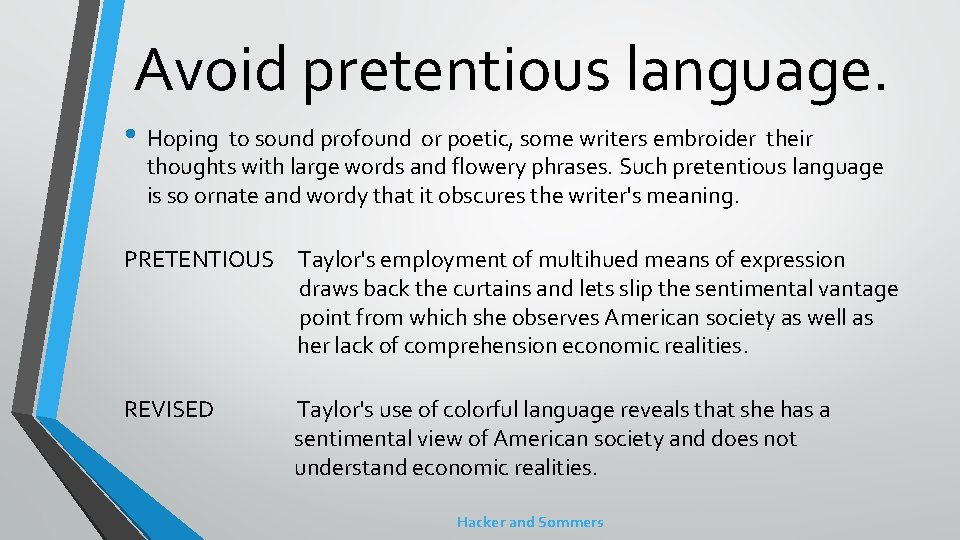 Avoid pretentious language.

• Hoping to sound profound or poetic, some writers embroider their thoughts with large words and flowery phrases. Such pretentious language is so ornate and wordy that it obscures the writer's meaning.

PRETENTIOUS Taylor's employment of multihued means of expression draws back the curtains and lets slip the sentimental vantage point from which she observes American society as well as her lack of comprehension economic realities.

REVISED Taylor's use of colorful language reveals that she has a sentimental view of American society and does not understand economic realities.

Hacker and Sommers